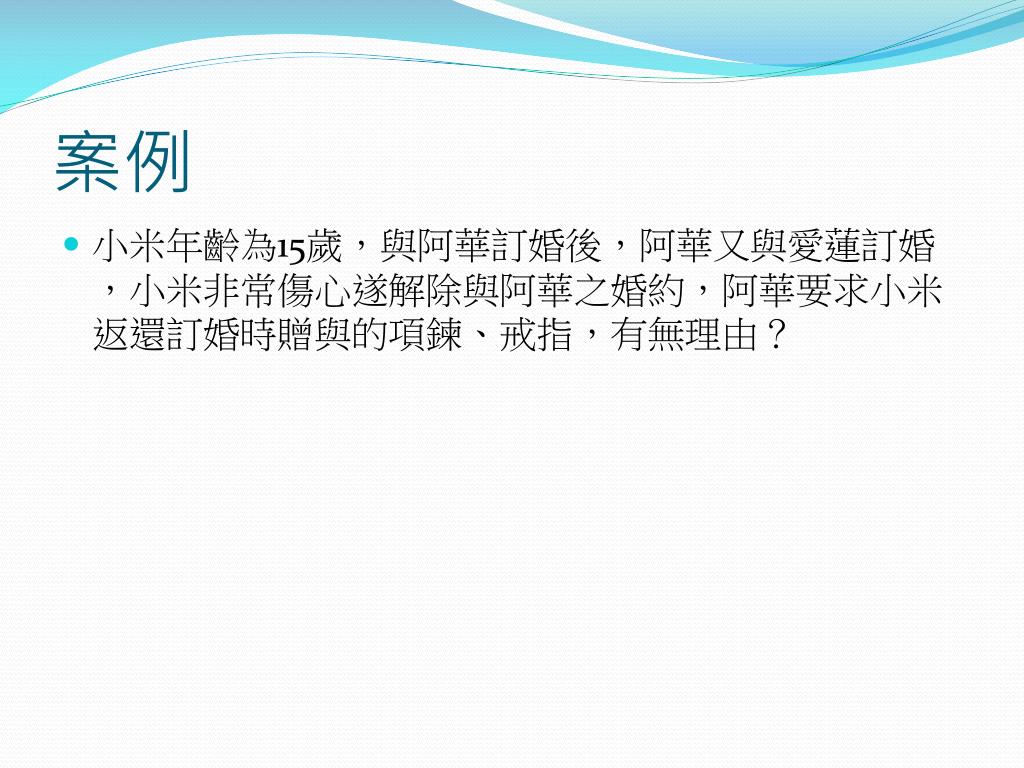 案例

小米年齡為15歲，與阿華訂婚後，阿華又與愛蓮訂婚，小米非常傷心遂解除與阿華之婚約，阿華要求小米返還訂婚時贈與的項鍊、戒指，有無理由？